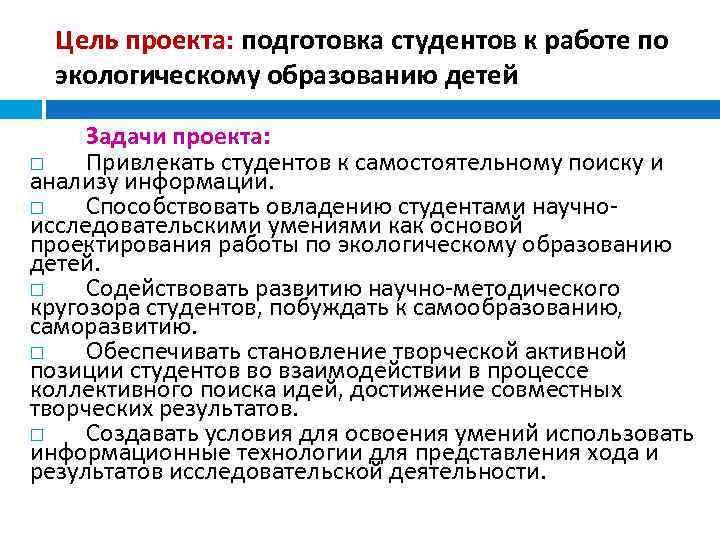 Цель проекта: подготовка студентов к работе по экологическому образованию детей

Задачи проекта:

□ Привлекать студентов к самостоятельному поиску и анализу информации.

□ Способствовать овладению студентами научно-исследовательскими умениями как основой проектирования работы по экологическому образованию детей.

□ Содействовать развитию научно-методического кругозора студентов, побуждать к самообразованию, саморазвитию.

□ Обеспечивать становление творческой активной позиции студентов во взаимодействии в процессе коллективного поиска идей, достижение совместных творческих результатов.

□ Создавать условия для освоения умений использовать информационные технологии для представления хода и результатов исследовательской деятельности.